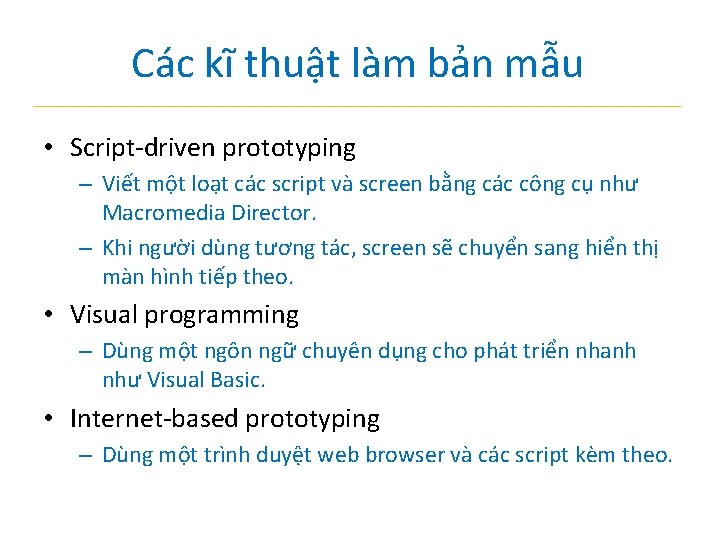 Các kĩ thuật làm bản mẫu

• Script-driven prototyping
– Viết một loạt các script và screen bằng các công cụ như Macromedia Director.
– Khi người dùng tương tác, screen sẽ chuyển sang hiển thị màn hình tiếp theo.

• Visual programming
– Dùng một ngôn ngữ chuyên dụng cho phát triển nhanh như Visual Basic.

• Internet-based prototyping
– Dùng một trình duyệt web browser và các script kèm theo.